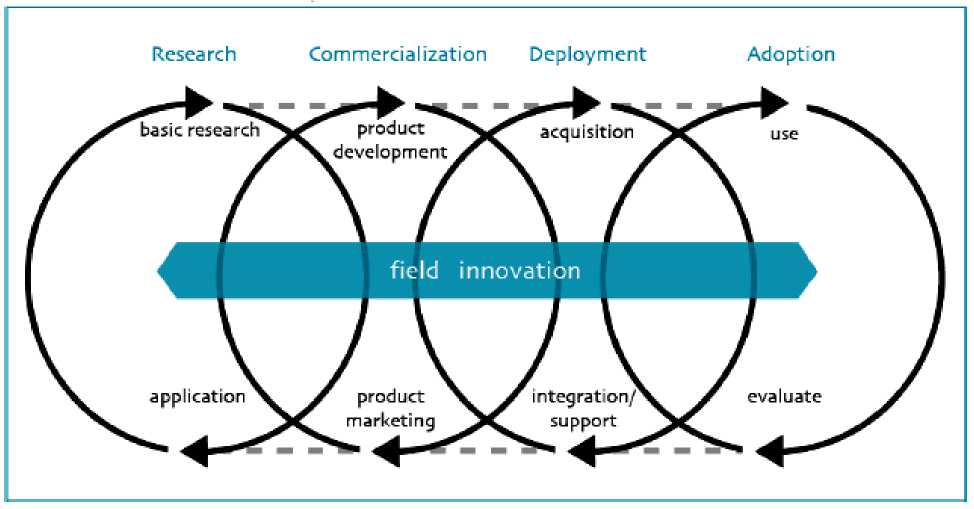 Research Commercialization Deployment Adoption

basic research product development acquisition use

field innovation

application product marketing integration/ support evaluate